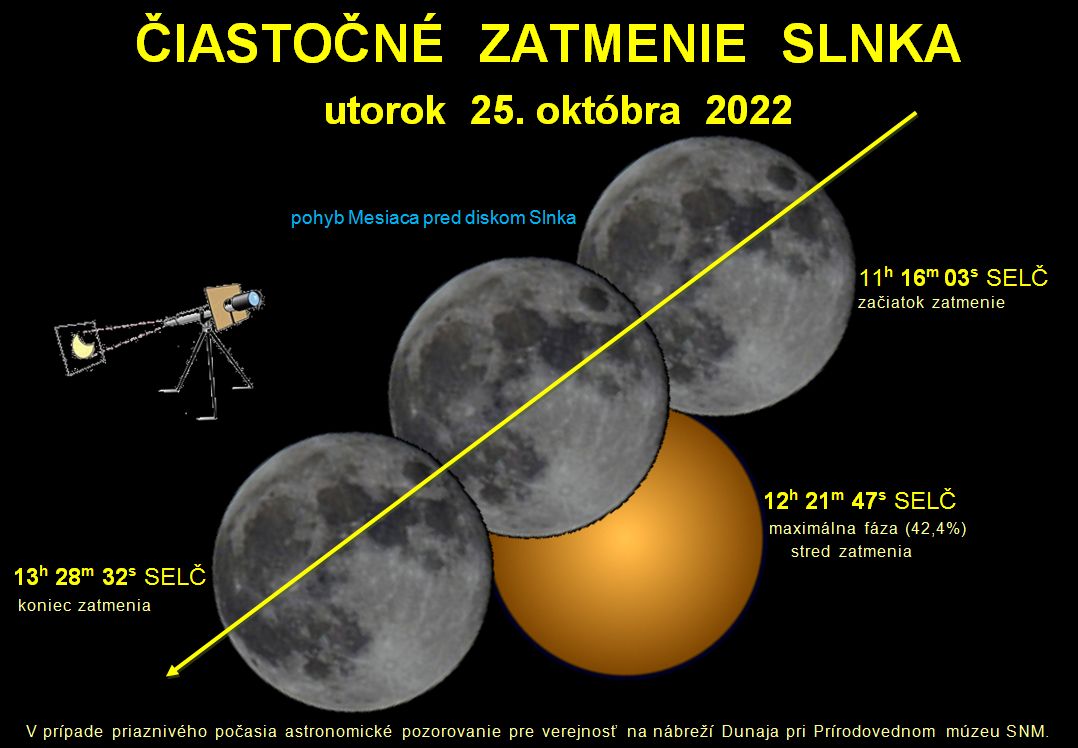 ČIASTOČNÉ ZATMENIE SLNKA

utorok 25. októbra 2022

pohyb Mesiaca pred diskom Slnka

$11^h$ $16^m$ $03^s$ SELČ
začiatok zatmenie

$12^h$ $21^m$ $47^s$ SELČ
maximálna fáza (42,4%)
stred zatmenia

$13^h$ $28^m$ $32^s$ SELČ
koniec zatmenia

V prípade priaznivého počasia astronomické pozorovanie pre verejnosť na nábreží Dunaja pri Prírodovednom múzeu SNM.